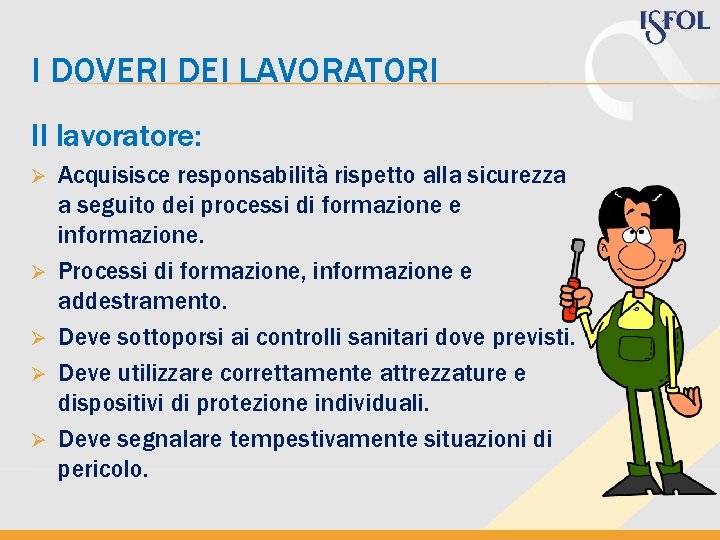 ISFOL

I DOVERI DEI LAVORATORI

Il lavoratore:

➢ Acquisisce responsabilità rispetto alla sicurezza a seguito dei processi di formazione e informazione.

➢ Processi di formazione, informazione e addestramento.

➢ Deve sottoporsi ai controlli sanitari dove previsti.

➢ Deve utilizzare correttamente attrezzature e dispositivi di protezione individuali.

➢ Deve segnalare tempestivamente situazioni di pericolo.